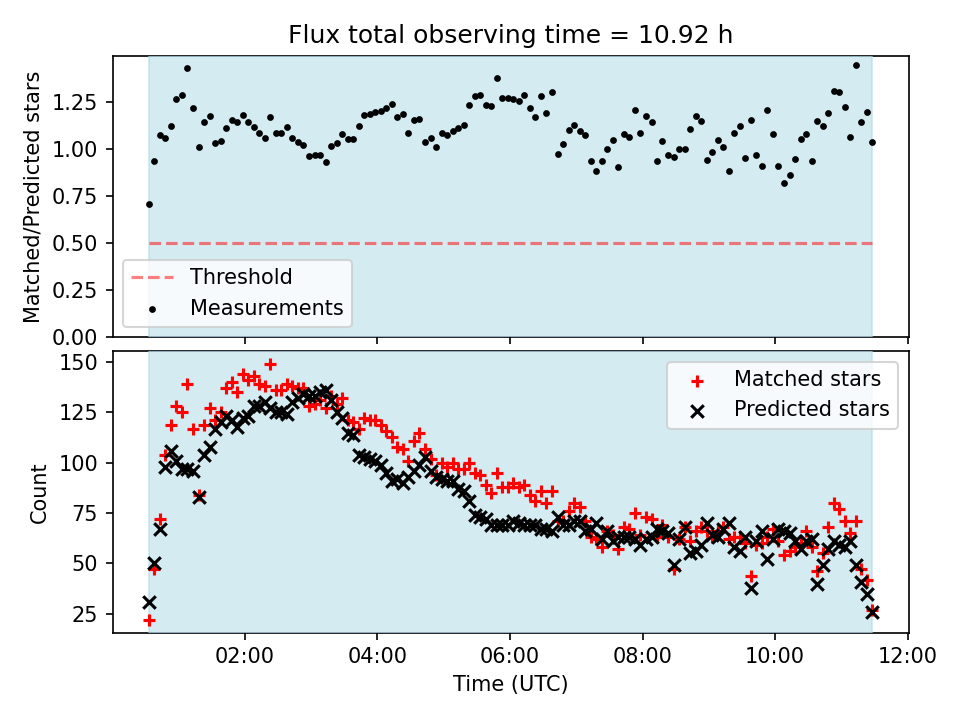 Flux total observing time = 10.92 h

Matched/Predicted stars

1.25
1.00
0.75
0.50
0.25
0.00

Threshold
Measurements

Count

150
125
100
75
50
25

Matched stars
Predicted stars

02:00
04:00
06:00
08:00
10:00
12:00

Time (UTC)